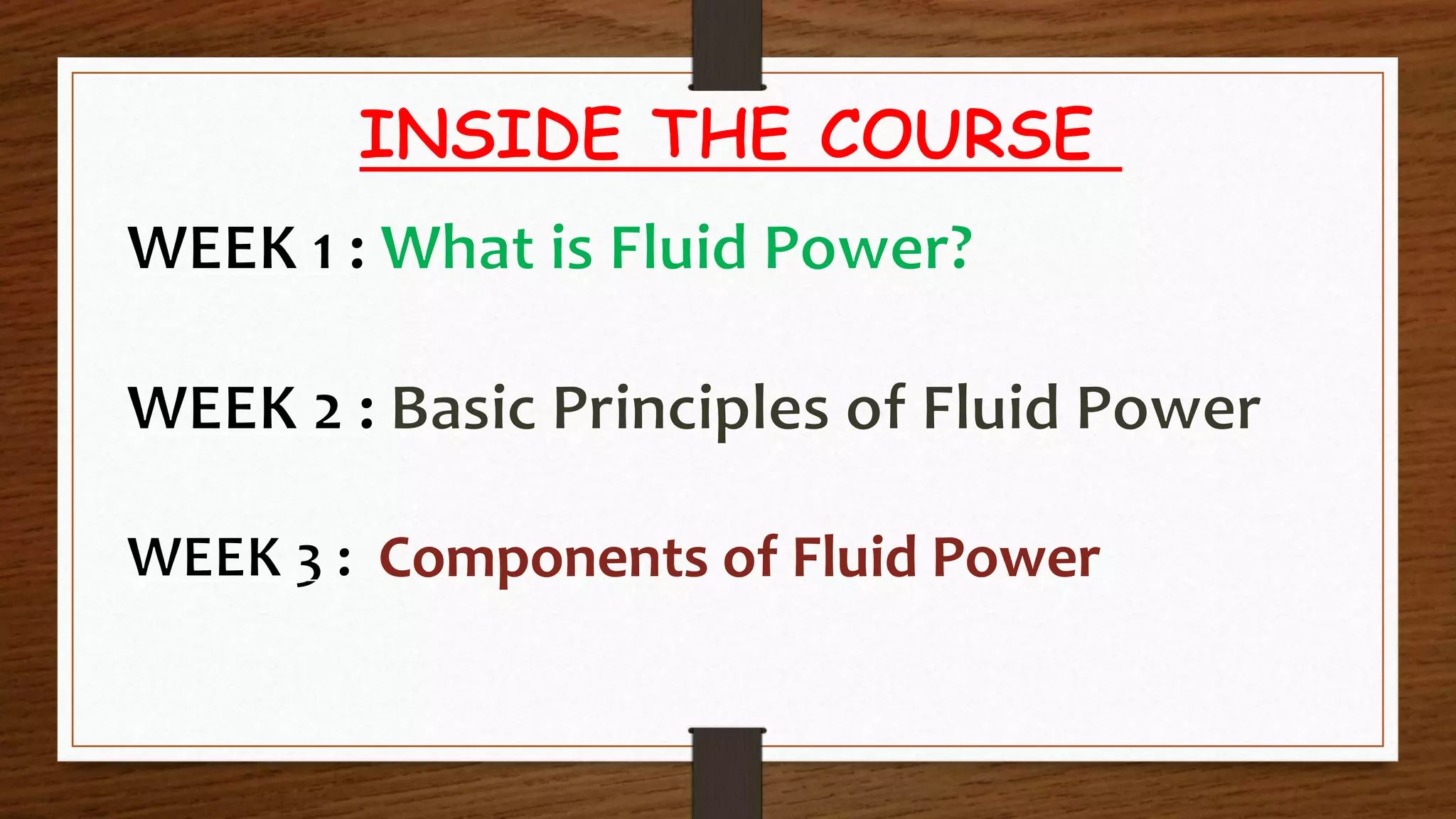 INSIDE THE COURSE

WEEK 1 : What is Fluid Power?

WEEK 2 : Basic Principles of Fluid Power

WEEK 3 : Components of Fluid Power